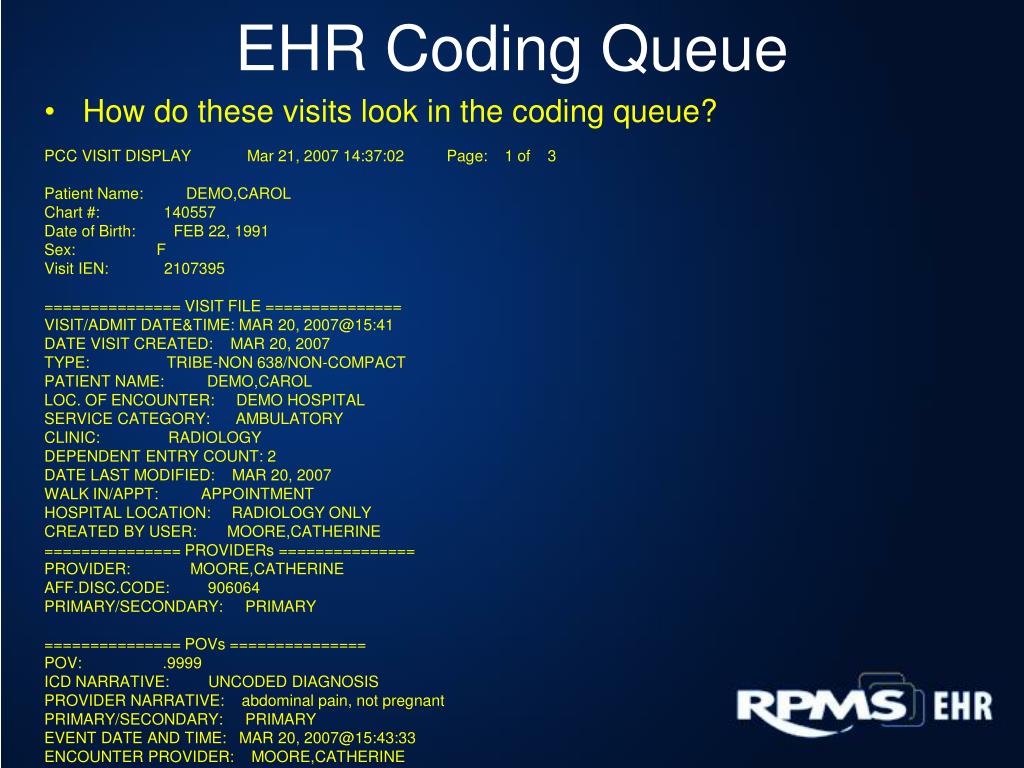 EHR Coding Queue

• How do these visits look in the coding queue?

PCC VISIT DISPLAY Mar 21, 2007 14:37:02 Page: 1 of 3

Patient Name: DEMO,CAROL
Chart #: 140557
Date of Birth: FEB 22, 1991
Sex: F
Visit IEN: 2107395

=============== VISIT FILE ===============
VISIT/ADMIT DATE&TIME: MAR 20, 2007@15:41
DATE VISIT CREATED: MAR 20, 2007
TYPE: TRIBE-NON 638/NON-COMPACT
PATIENT NAME: DEMO,CAROL
LOC. OF ENCOUNTER: DEMO HOSPITAL
SERVICE CATEGORY: AMBULATORY
CLINIC: RADIOLOGY
DEPENDENT ENTRY COUNT: 2
DATE LAST MODIFIED: MAR 20, 2007
WALK IN/APPT: APPOINTMENT
HOSPITAL LOCATION: RADIOLOGY ONLY
CREATED BY USER: MOORE,CATHERINE
=============== PROVIDERs ===============
PROVIDER: MOORE,CATHERINE
AFF.DISC.CODE: 906064
PRIMARY/SECONDARY: PRIMARY

=============== POVs ===============
POV: .9999
ICD NARRATIVE: UNCODED DIAGNOSIS
PROVIDER NARRATIVE: abdominal pain, not pregnant
PRIMARY/SECONDARY: PRIMARY
EVENT DATE AND TIME: MAR 20, 2007@15:43:33
ENCOUNTER PROVIDER: MOORE,CATHERINE

RPMS EHR